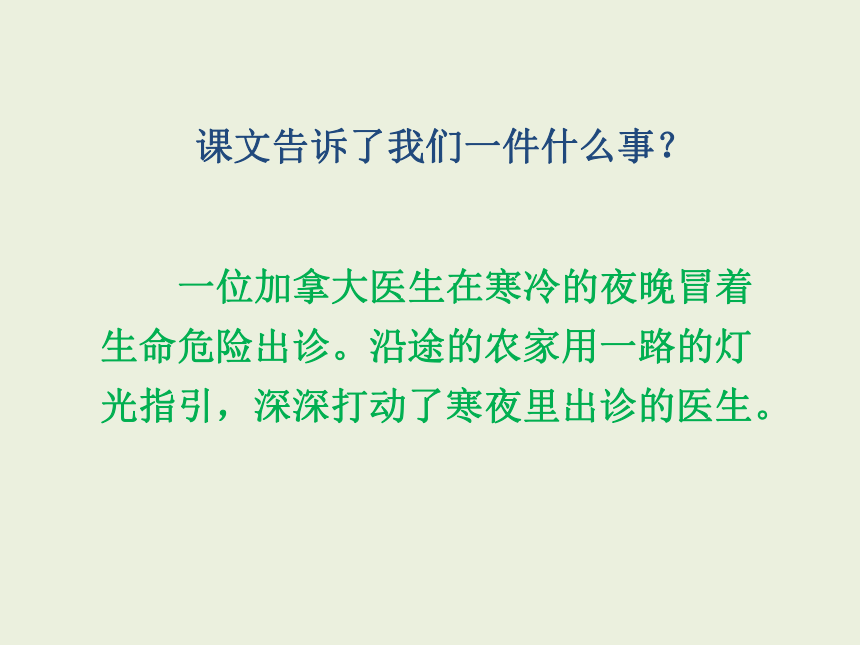 课文告诉了我们一件什么事?

一位加拿大医生在寒冷的夜晚冒着生命危险出诊。沿途的农家用一路的灯光指引，深深打动了寒夜里出诊的医生。